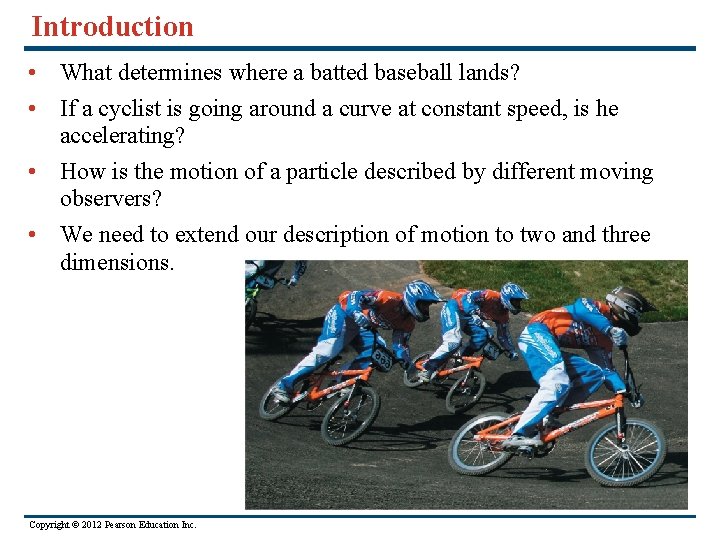 Introduction

• What determines where a batted baseball lands?

• If a cyclist is going around a curve at constant speed, is he accelerating?

• How is the motion of a particle described by different moving observers?

• We need to extend our description of motion to two and three dimensions.

Copyright © 2012 Pearson Education Inc.